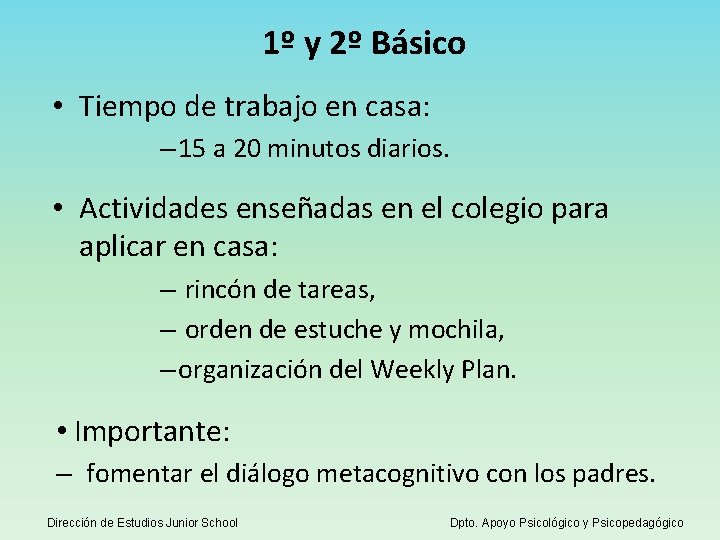 1º y 2º Básico

• Tiempo de trabajo en casa:

–15 a 20 minutos diarios.

• Actividades enseñadas en el colegio para aplicar en casa:

– rincón de tareas,

– orden de estuche y mochila,

–organización del Weekly Plan.

• Importante:

– fomentar el diálogo metacognitivo con los padres.

Dirección de Estudios Junior School

Dpto. Apoyo Psicológico y Psicopedagógico